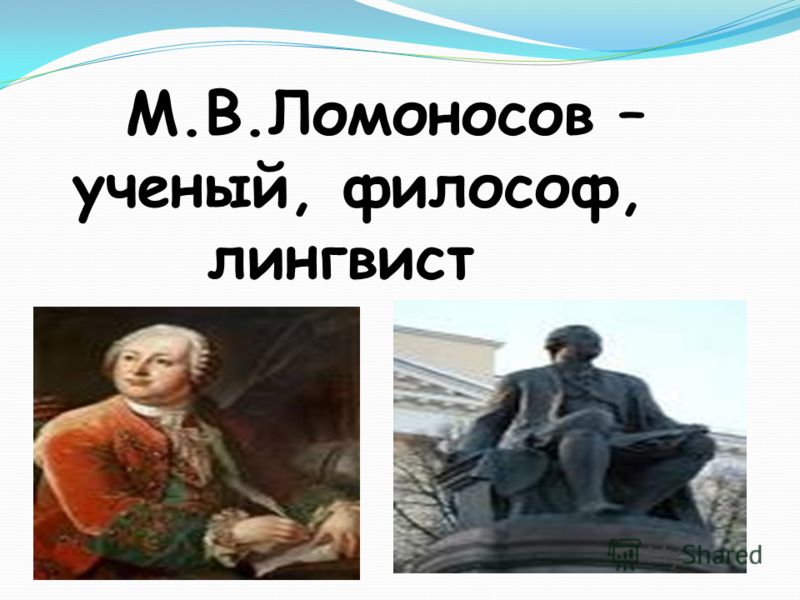 М.В.Ломоносов – ученый, философ, лингвист

Shared